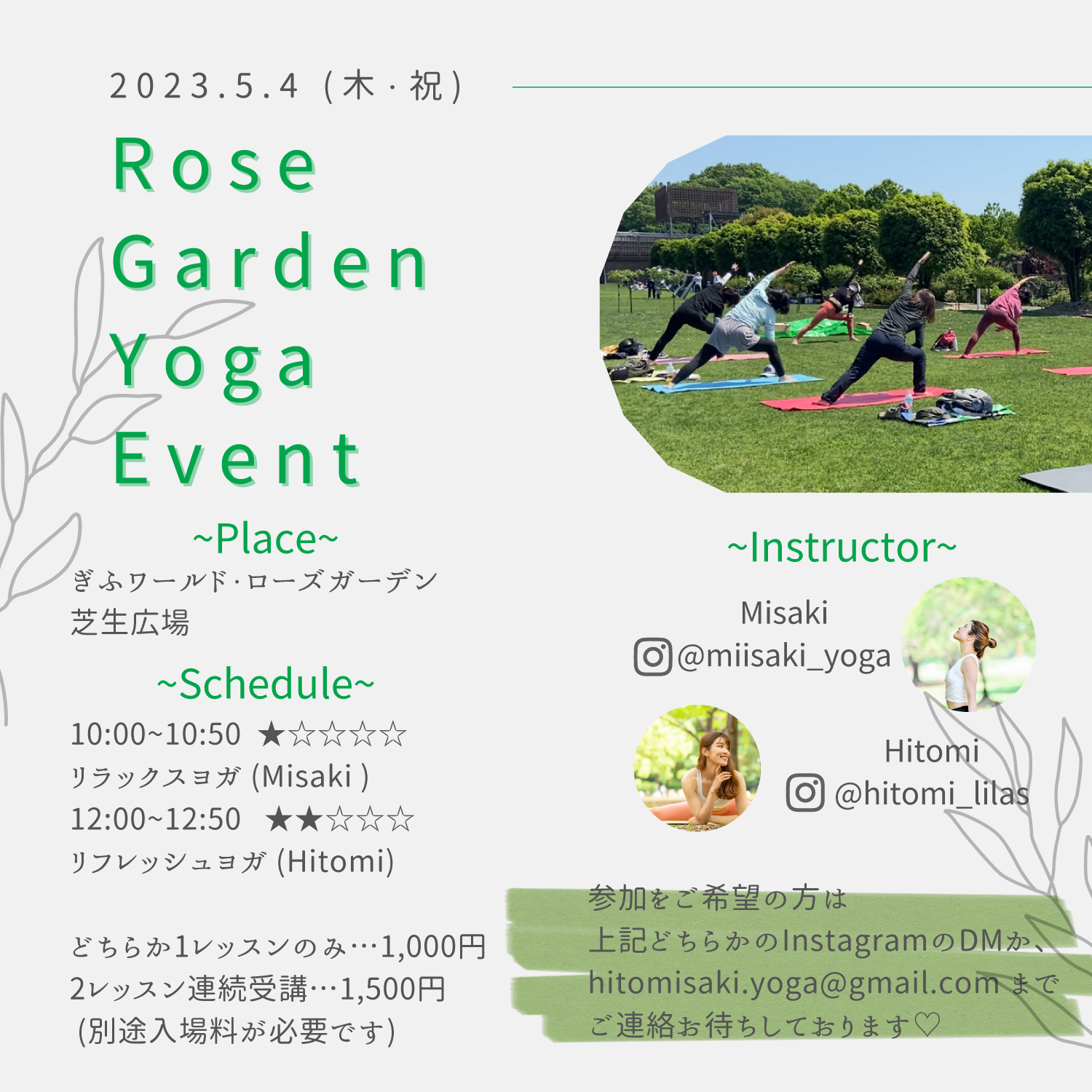 2023.5.4（木・祝）

Rose
Garden
Yoga
Event

~Place~
ぎふワールド·ローズガーデン
芝生広場

~Schedule~
10:00~10:50 ★☆☆☆☆
リラックスヨガ (Misaki )
12:00~12:50 ★★☆☆☆
リフレッシュヨガ (Hitomi)

どちらか1レッスンのみ…1,000円
2レッスン連続受講…1,500円
(別途入場料が必要です)

~Instructor~
Misaki
@miisaki_yoga

Hitomi
@hitomi_lilas

参加をご希望の方は
上記どちらかのInstagramのDMか、
hitomisaki.yoga@gmail.com まで
ご連絡お待ちしております♡